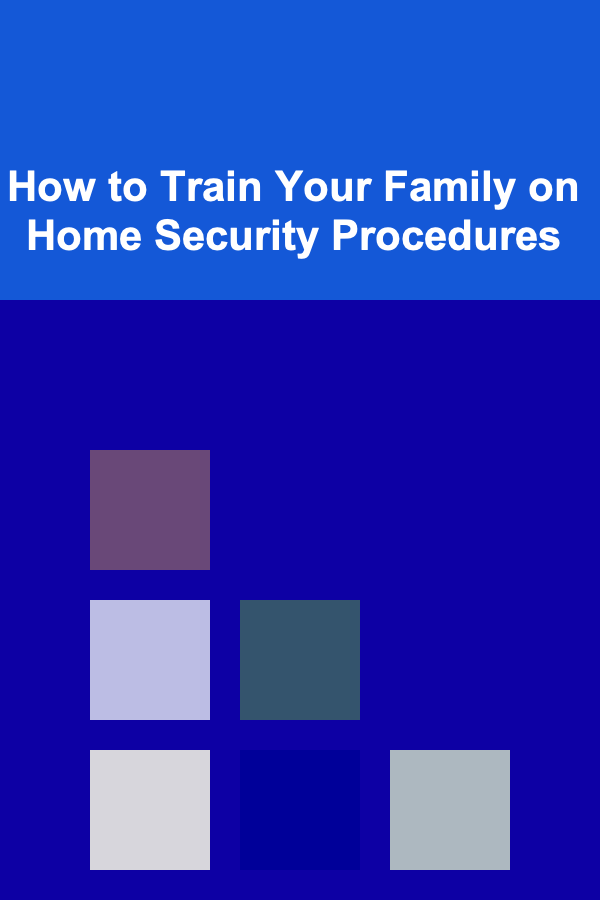 How to Train Your Family on Home Security Procedures